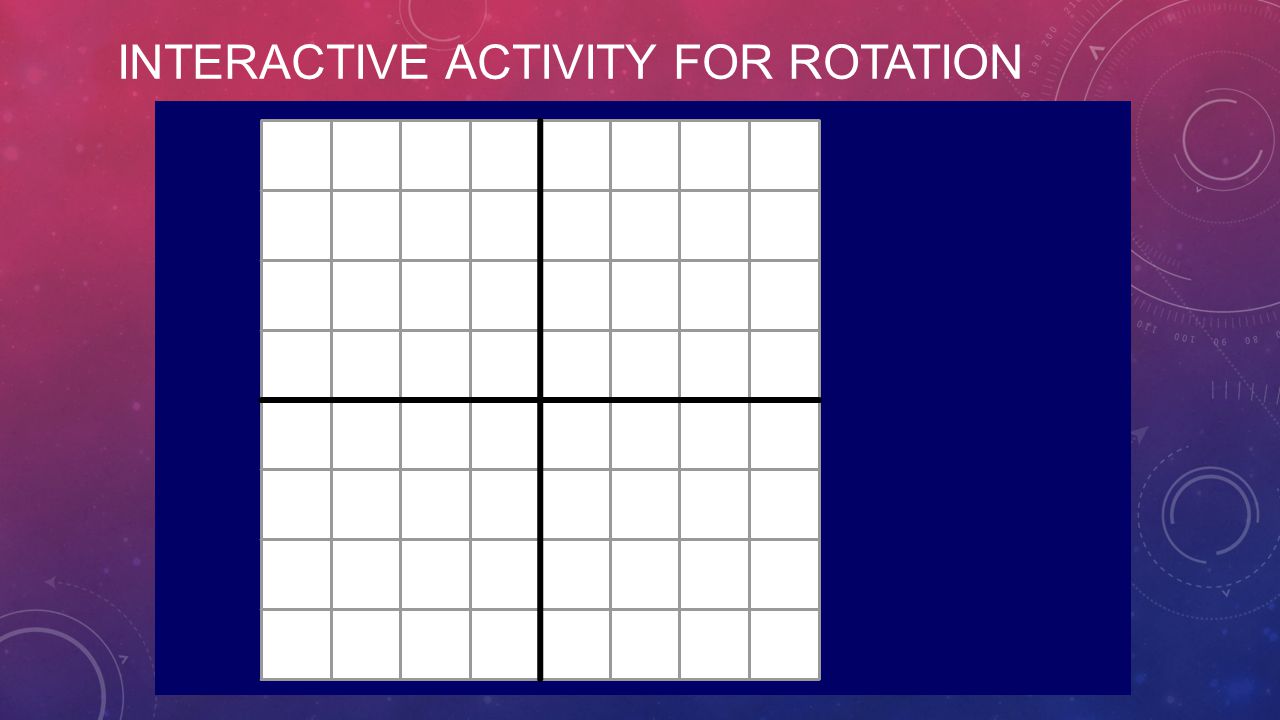 INTERACTIVE ACTIVITY FOR ROTATION